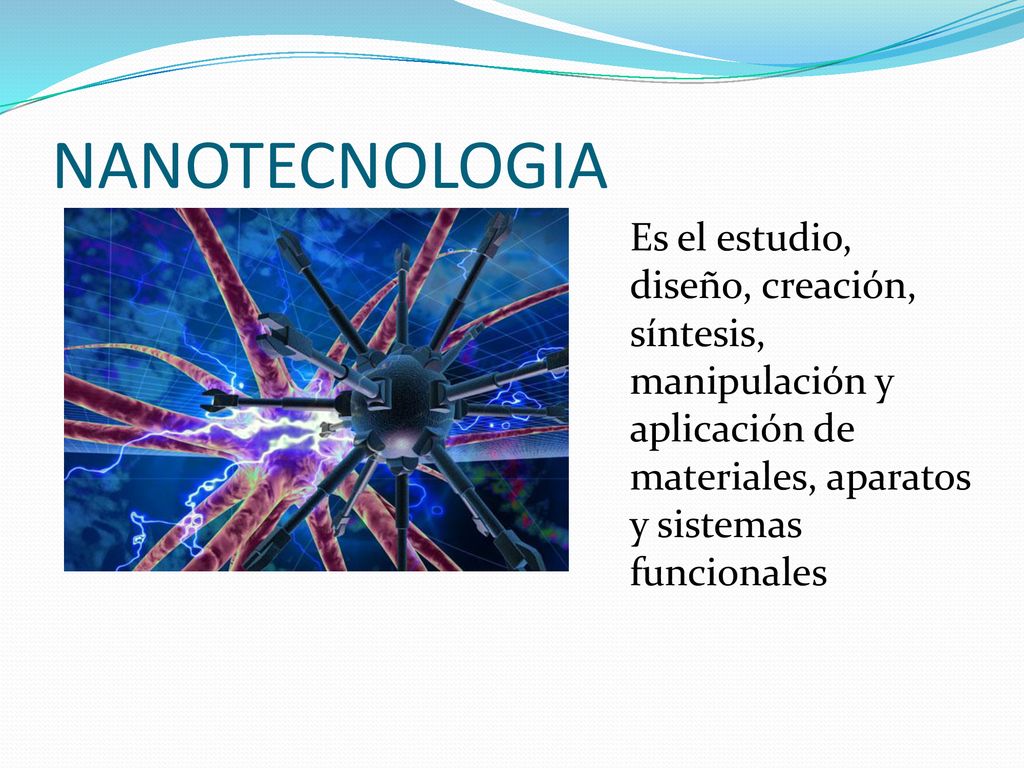 NANOTECNOLOGIA

Es el estudio, diseño, creación, síntesis, manipulación y aplicación de materiales, aparatos y sistemas funcionales